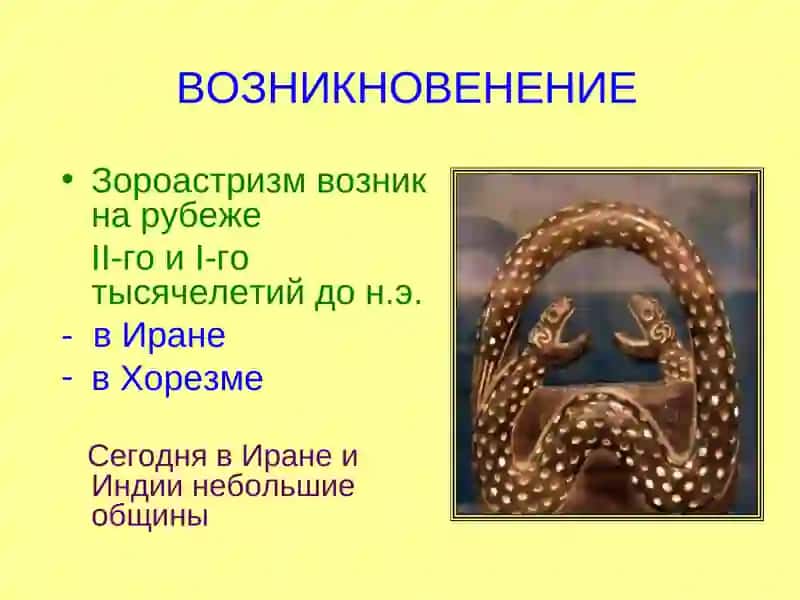 ВОЗНИКНОВЕНЕНИЕ

• Зороастризм возник на рубеже
II-го и I-го тысячелетий до н.э.
- в Иране
- в Хорезме

Сегодня в Иране и Индии небольшие общины